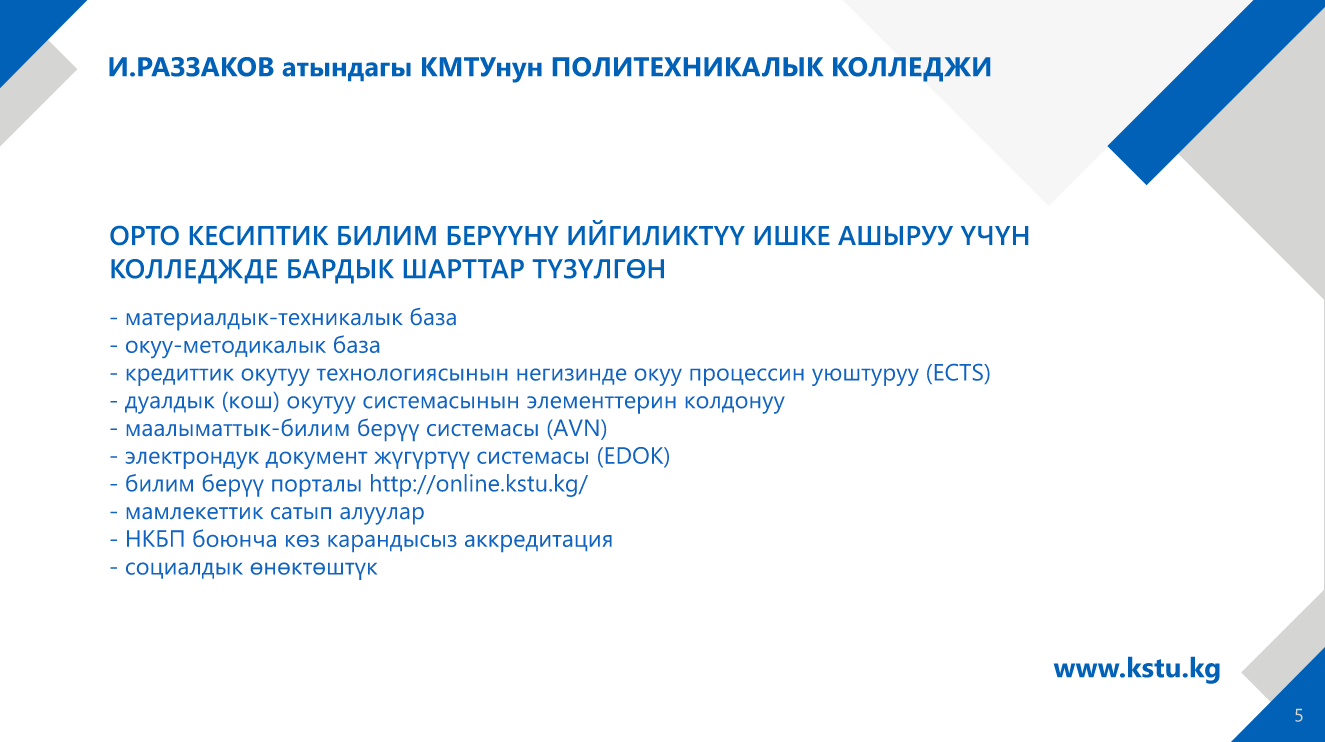 И.РАЗЗАКОВ атындагы КМТУнун ПОЛИТЕХНИКАЛЫК КОЛЛЕДЖИ

ОРТО КЕСИПТИК БИЛИМ БЕРҮҮНҮ ИЙГИЛИКТҮҮ ИШКЕ АШЫРУУ ҮЧҮН КОЛЛЕДЖДЕ БАРДЫК ШАРТТАР ТҮЗҮЛГӨН

- материалдык-техникалык база
- окуу-методикалык база
- кредиттик окутуу технологиясынын негизинде окуу процессин уюштуруу (ECTS)
- дуалдык (кош) окутуу системасынын элементтерин колдонуу
- маалыматтык-билим берүү системасы (AVN)
- электрондук документ жүгүртүү системасы (EDOK)
- билим берүү порталы http://online.kstu.kg/
- мамлекеттик сатып алуулар
- НКБП боюнча көз карандысыз аккредитация
- социалдык өнөктөштүк

www.kstu.kg

5